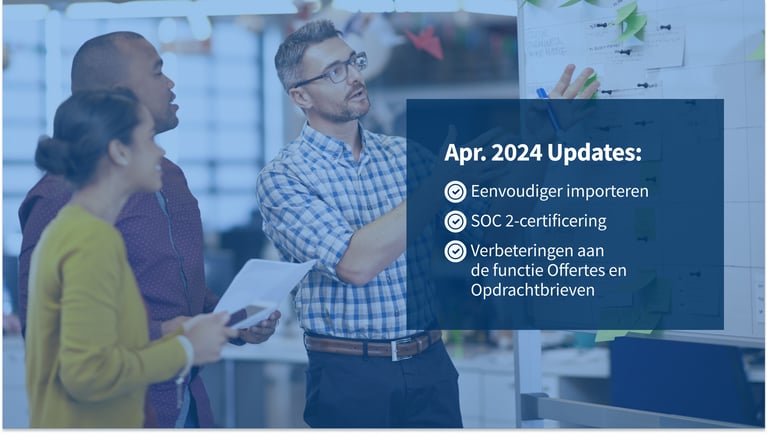 Apr. 2024 Updates:

Eenvoudiger importeren

SOC 2-certificering

Verbeteringen aan de functie Offertes en Opdrachtbrieven